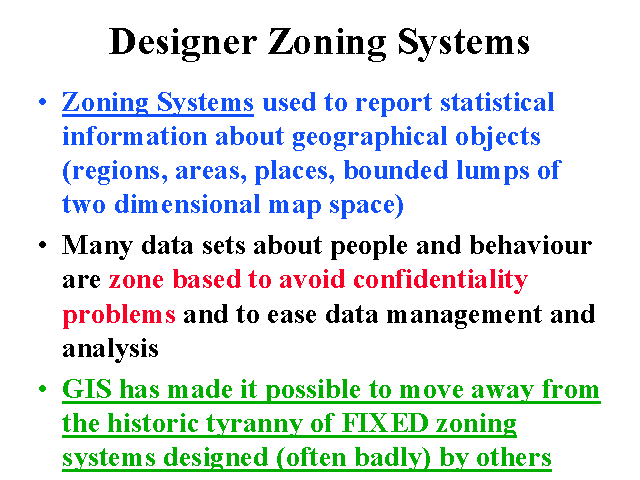 Designer Zoning Systems

• Zoning Systems used to report statistical information about geographical objects (regions, areas, places, bounded lumps of two dimensional map space)

• Many data sets about people and behaviour are zone based to avoid confidentiality problems and to ease data management and analysis

• GIS has made it possible to move away from the historic tyranny of FIXED zoning systems designed (often badly) by others